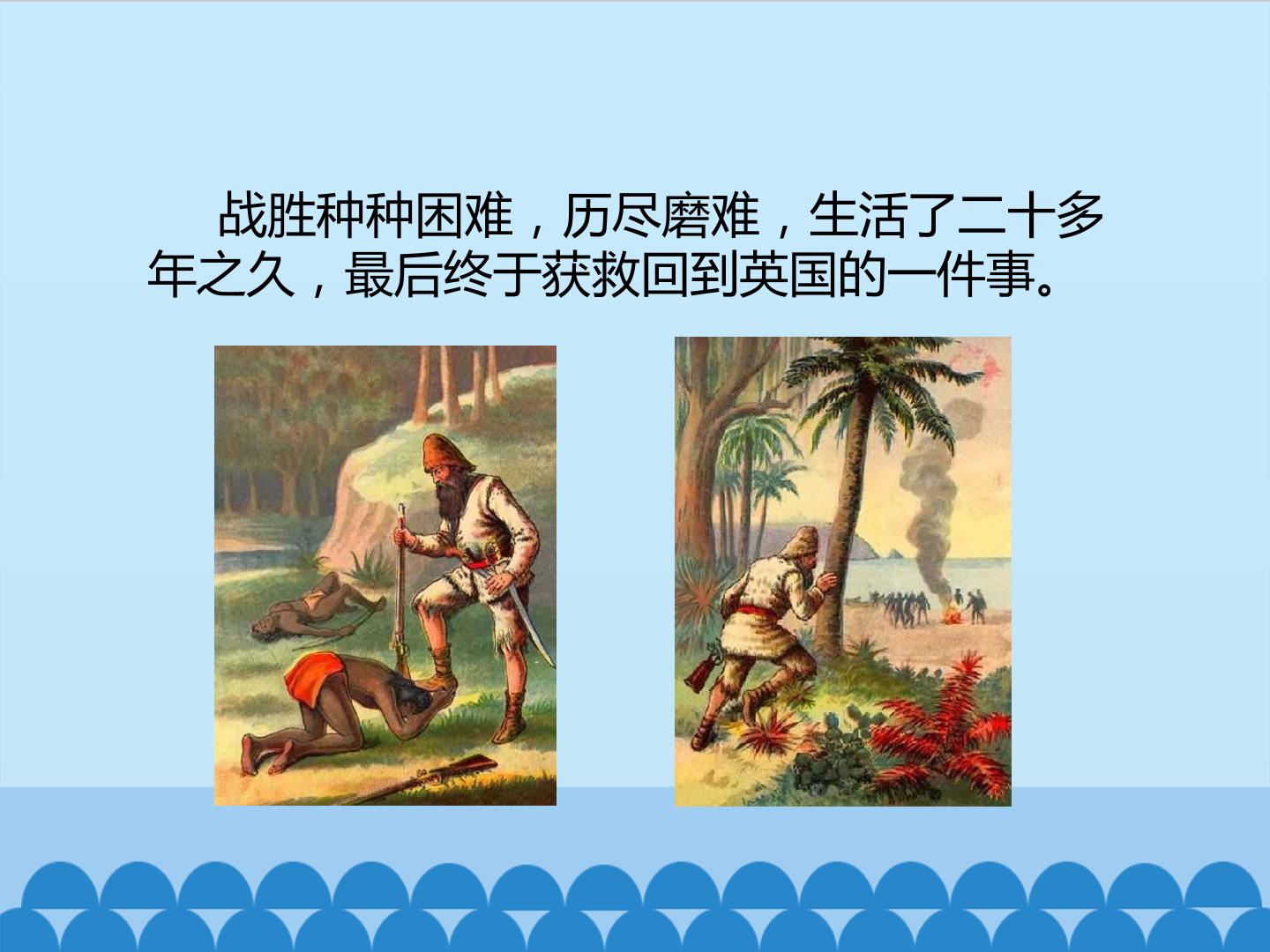 战胜种种困难，历尽磨难，生活了二十多年之久，最后终于获救回到英国的一件事。